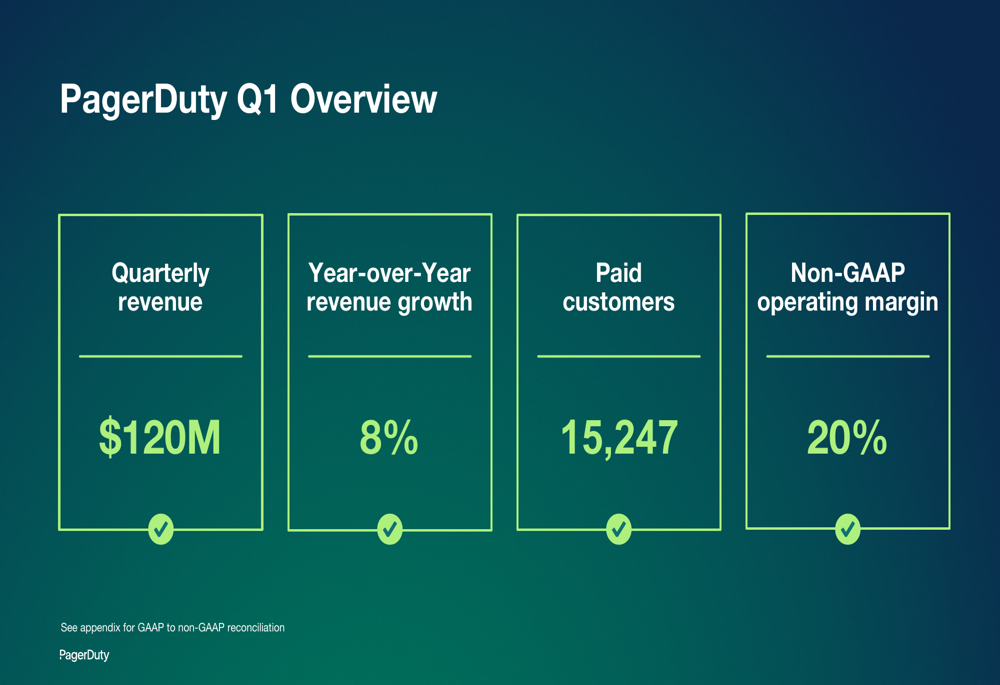 PagerDuty Q1 Overview

Quarterly revenue

$120M

Year-over-Year revenue growth

8%

Paid customers

15,247

Non-GAAP operating margin

20%

See appendix for GAAP to non-GAAP reconciliation

PagerDuty